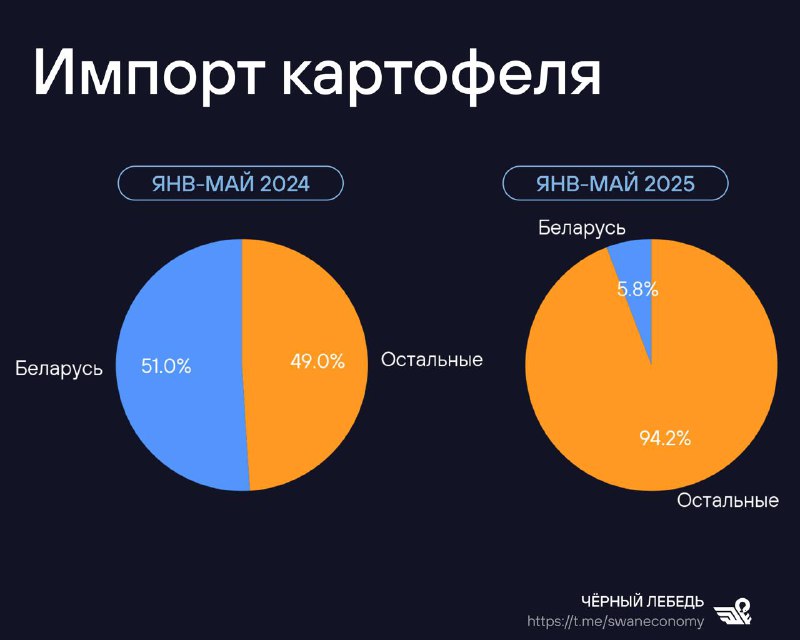 Импорт картофеля

ЯНВ-МАЙ 2024

Беларусь 51.0%

49.0% Остальные

ЯНВ-МАЙ 2025

Беларусь

5.8%

94.2%

Остальные

ЧЁРНЫЙ ЛЕБЕДЬ
https://t.me/swaneconomy